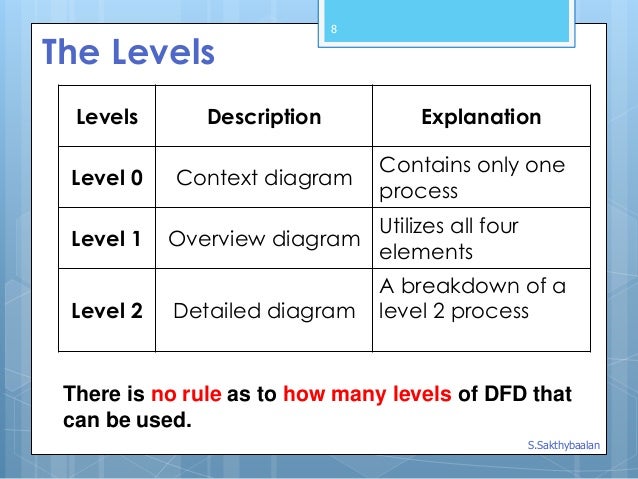 8

The Levels

| Levels | Description | Explanation |
|---|---|---|
| Level 0 | Context diagram | Contains only one process |
| Level 1 | Overview diagram | Utilizes all four elements |
| Level 2 | Detailed diagram | A breakdown of a level 2 process |

There is no rule as to how many levels of DFD that can be used.

S.Sakthybaalan